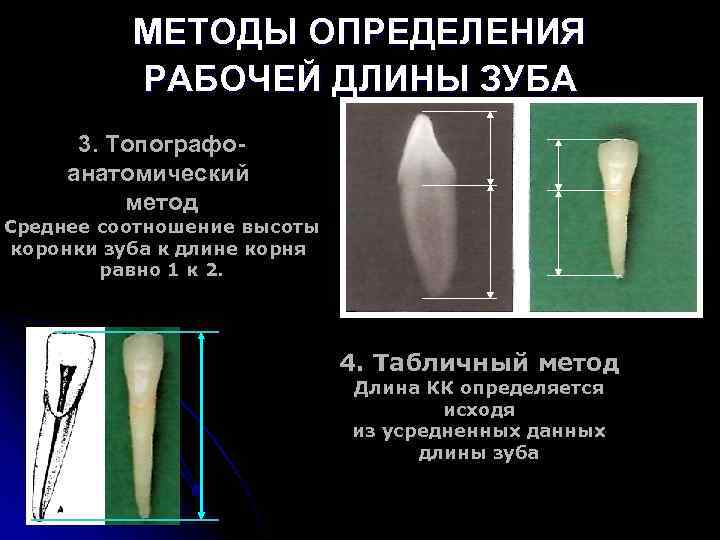 МЕТОДЫ ОПРЕДЕЛЕНИЯ РАБОЧЕЙ ДЛИНЫ ЗУБА

3. Топографо-анатомический метод

Среднее соотношение высоты коронки зуба к длине корня равно 1 к 2.

4. Табличный метод

Длина КК определяется исходя из усредненных данных длины зуба